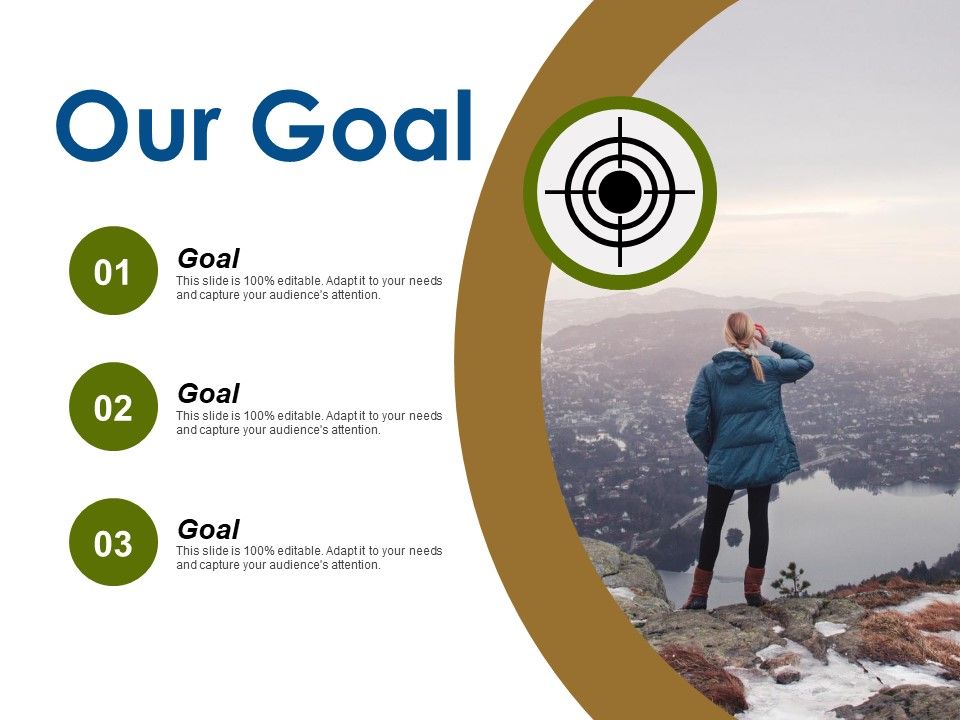 Our Goal

01

Goal
This slide is 100% editable. Adapt it to your needs and capture your audience's attention.

02

Goal
This slide is 100% editable. Adapt it to your needs and capture your audience's attention.

03

Goal
This slide is 100% editable. Adapt it to your needs and capture your audience's attention.